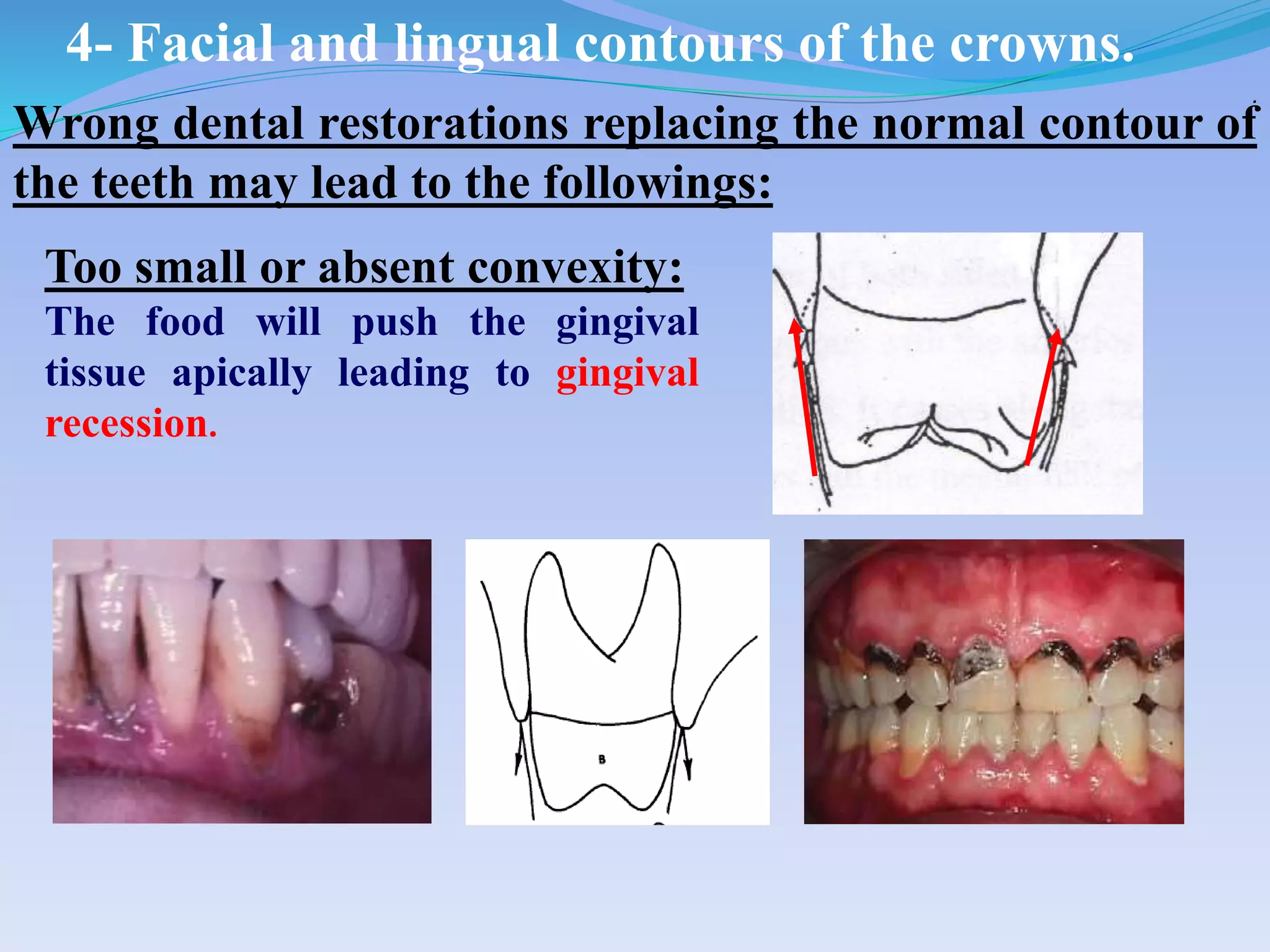 4- Facial and lingual contours of the crowns.

Wrong dental restorations replacing the normal contour of the teeth may lead to the followings:

Too small or absent convexity:

The food will push the gingival tissue apically leading to gingival recession.

B